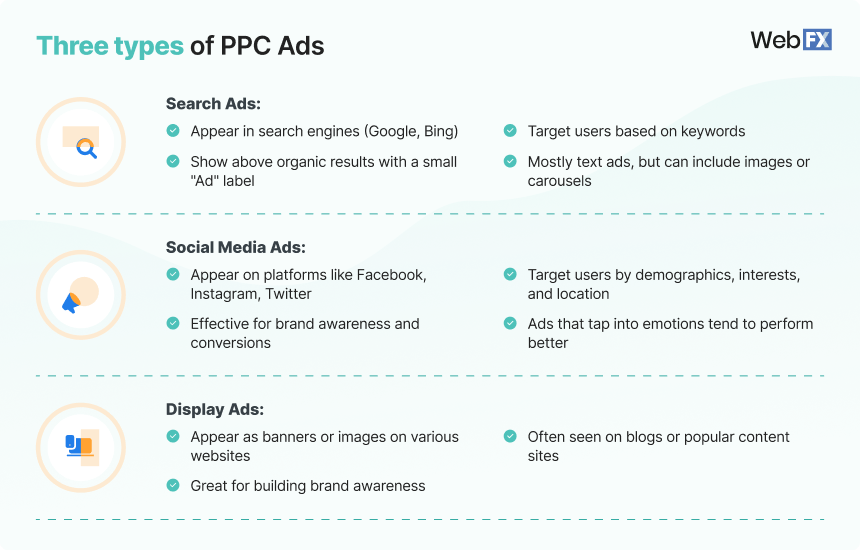 Three types of PPC Ads

WebFX

Search Ads:

Appear in search engines (Google, Bing)

Show above organic results with a small "Ad" label

Target users based on keywords

Mostly text ads, but can include images or carousels

Social Media Ads:

Appear on platforms like Facebook, Instagram, Twitter

Effective for brand awareness and conversions

Target users by demographics, interests, and location

Ads that tap into emotions tend to perform better

Display Ads:

Appear as banners or images on various websites

Great for building brand awareness

Often seen on blogs or popular content sites